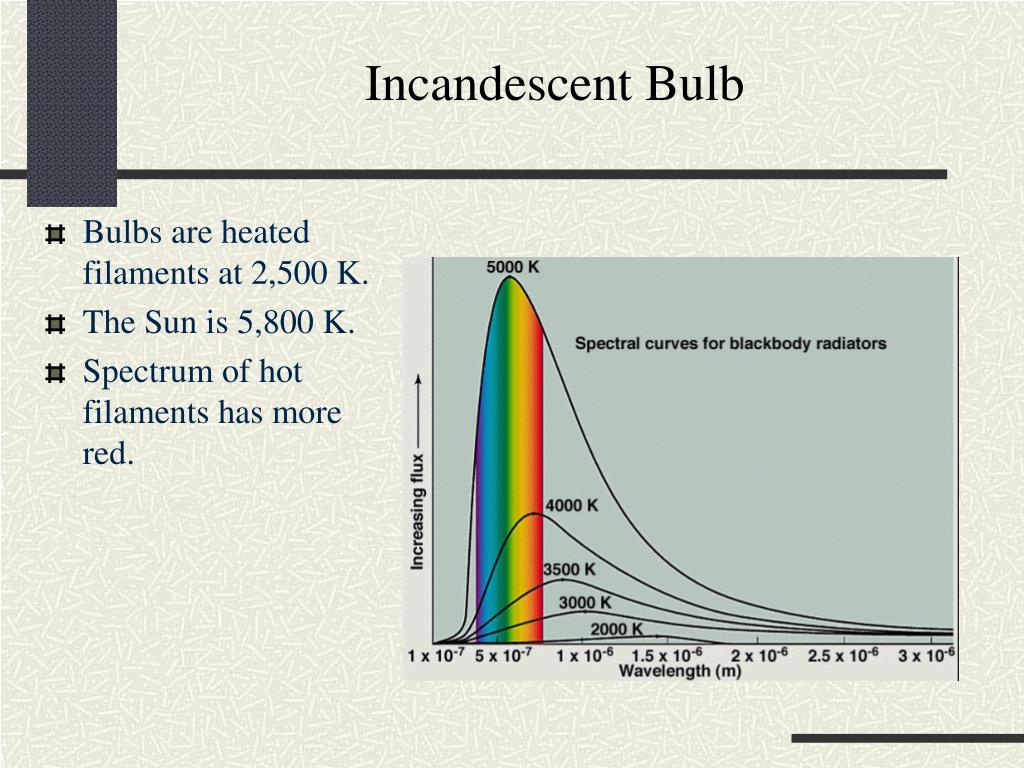 Incandescent Bulb

Bulbs are heated filaments at 2,500 K.

The Sun is 5,800 K.

Spectrum of hot filaments has more red.

5000 K

Spectral curves for blackbody radiators

Increasing flux

4000 K

3500 K

3000 K

2000 K

$1 \times 10^{-7}$ $5 \times 10^{-7}$ $1 \times 10^{-6}$ $1.5 \times 10^{-6}$ $2 \times 10^{-6}$ $2.5 \times 10^{-6}$ $3 \times 10^{-6}$

Wavelength (m)